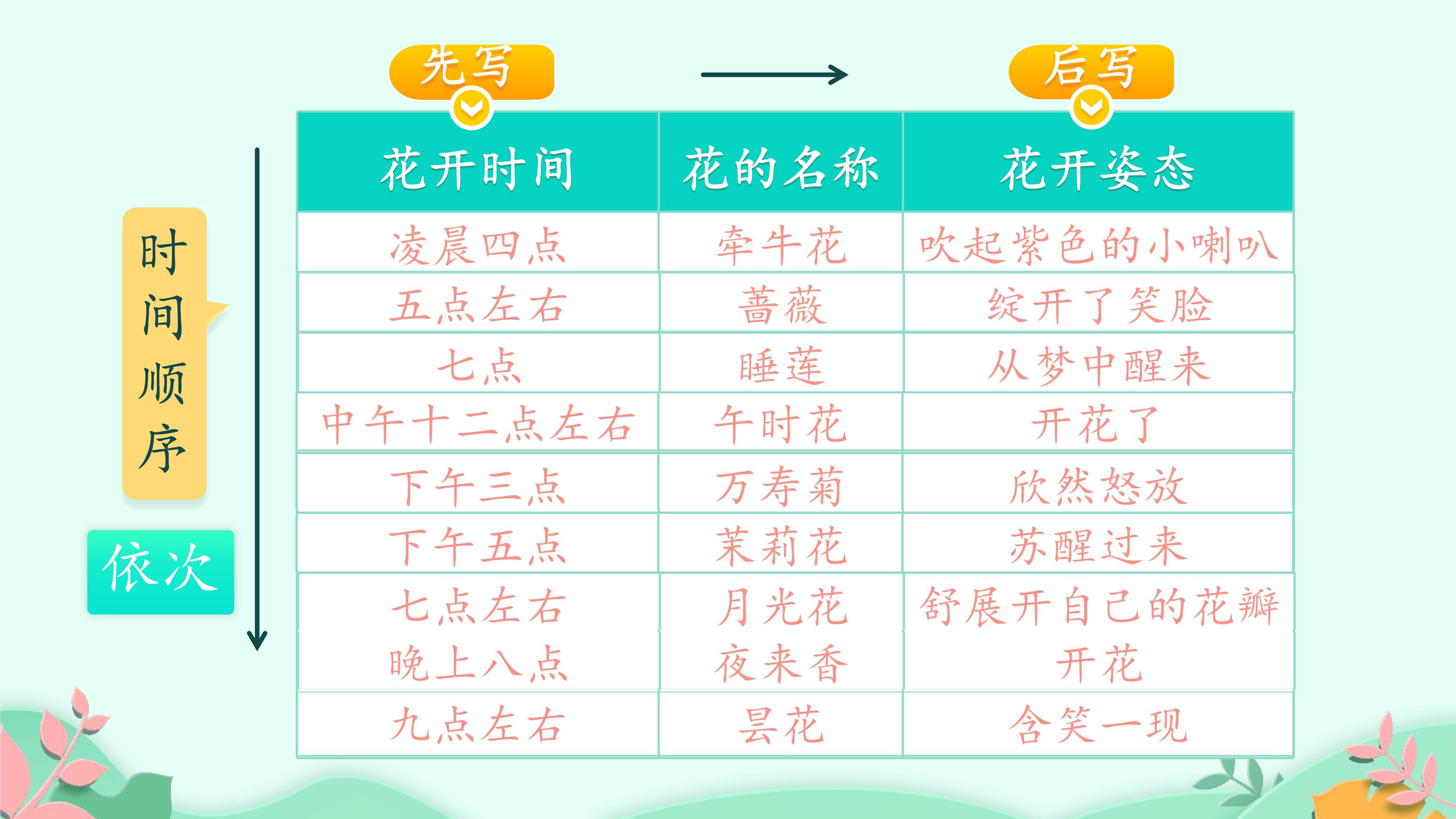 先写

后写

时间顺序

依次

| 花开时间 | 花的名称 | 花开姿态 |
|---|---|---|
| 凌晨四点 | 牵牛花 | 吹起紫色的小喇叭 |
| 五点左右 | 蔷薇 | 绽开了笑脸 |
| 七点 | 睡莲 | 从梦中醒来 |
| 中午十二点左右 | 午时花 | 开花了 |
| 下午三点 | 万寿菊 | 欣然怒放 |
| 下午五点 | 茉莉花 | 苏醒过来 |
| 七点左右 | 月光花 | 舒展开自己的花瓣 |
| 晚上八点 | 夜来香 | 开花 |
| 九点左右 | 昙花 | 含笑一现 |